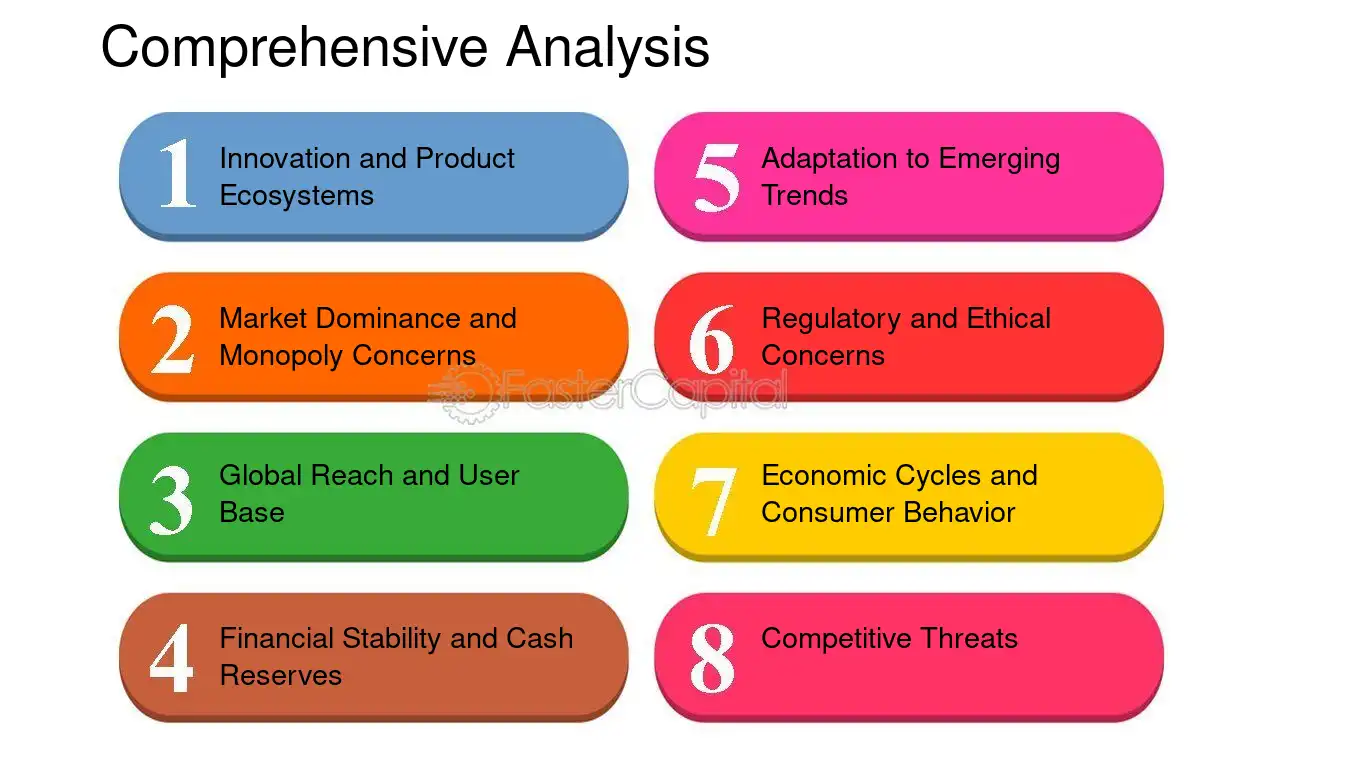 Comprehensive Analysis

1 Innovation and Product Ecosystems

2 Market Dominance and Monopoly Concerns

3 Global Reach and User Base

4 Financial Stability and Cash Reserves

5 Adaptation to Emerging Trends

6 Regulatory and Ethical Concerns

7 Economic Cycles and Consumer Behavior

8 Competitive Threats

FasterCapital